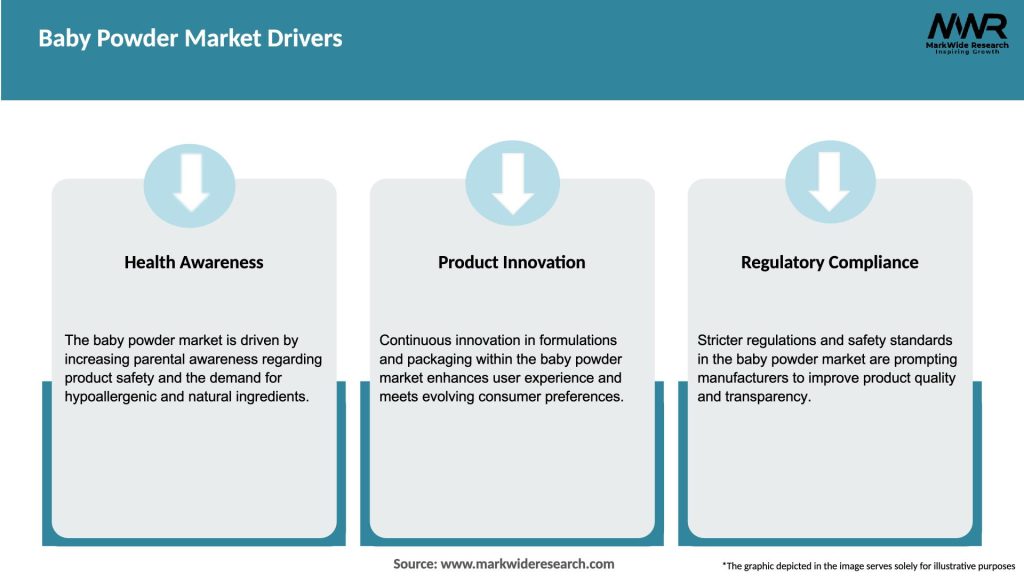 Baby Powder Market Drivers

MWR
MarkWide Research
Inspiring Growth

Health Awareness

The baby powder market is driven by increasing parental awareness regarding product safety and the demand for hypoallergenic and natural ingredients.

Product Innovation

Continuous innovation in formulations and packaging within the baby powder market enhances user experience and meets evolving consumer preferences.

Regulatory Compliance

Stricter regulations and safety standards in the baby powder market are prompting manufacturers to improve product quality and transparency.

Source: www.markwideresearch.com

*The graphic depicted in the image serves solely for illustrative purposes